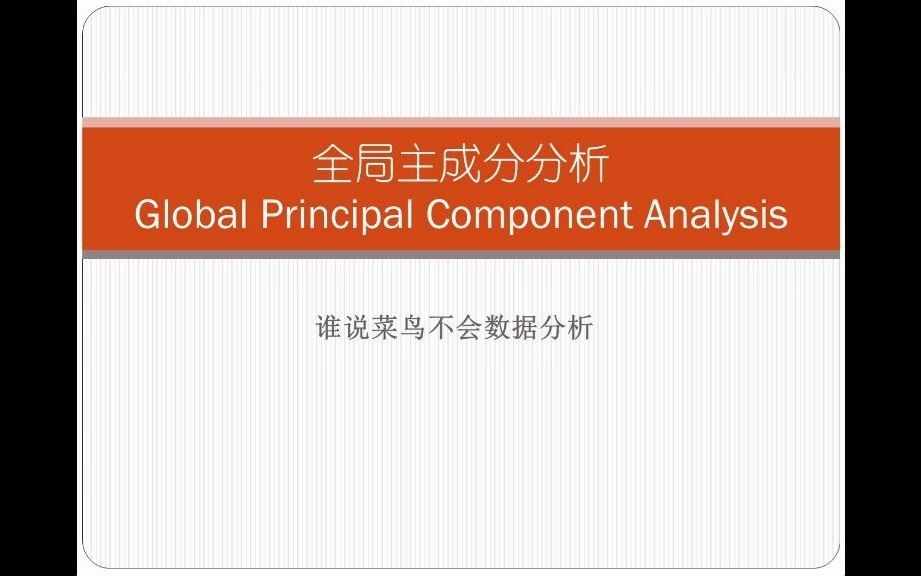 全局主成分分析
Global Principal Component Analysis

谁说菜鸟不会数据分析